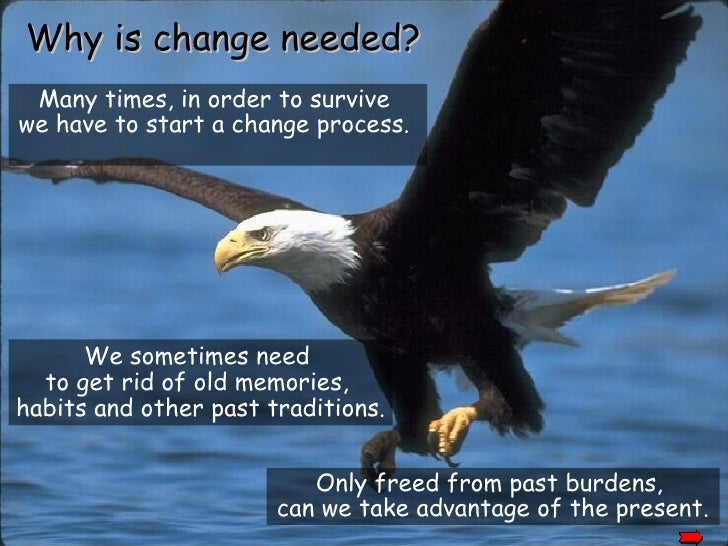 Why is change needed?

Many times, in order to survive we have to start a change process.

We sometimes need to get rid of old memories, habits and other past traditions.

Only freed from past burdens, can we take advantage of the present.